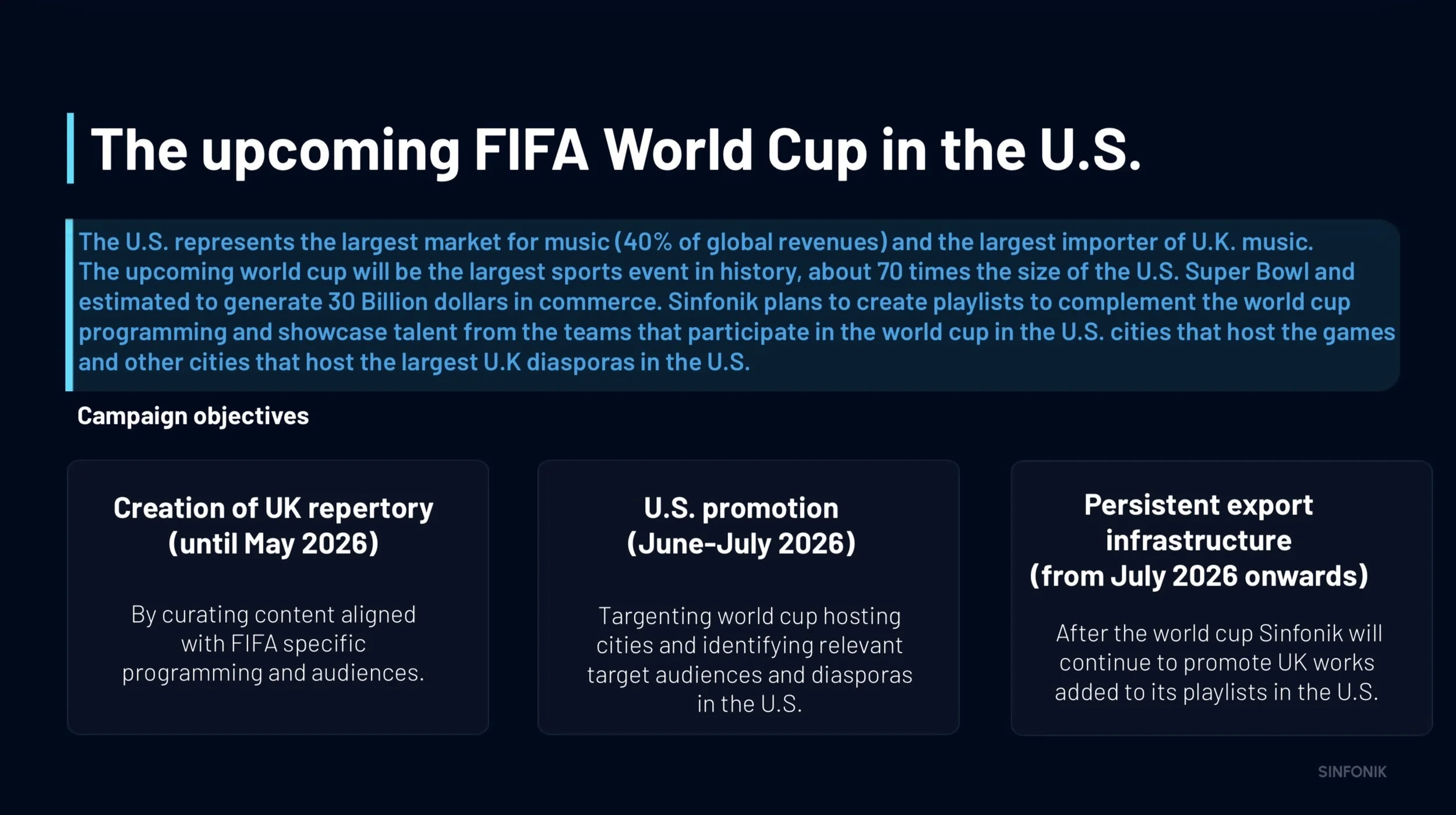 The upcoming FIFA World Cup in the U.S.

The U.S. represents the largest market for music (40% of global revenues) and the largest importer of U.K. music. The upcoming world cup will be the largest sports event in history, about 70 times the size of the U.S. Super Bowl and estimated to generate 30 Billion dollars in commerce. Sinfonik plans to create playlists to complement the world cup programming and showcase talent from the teams that participate in the world cup in the U.S. cities that host the games and other cities that host the largest U.K diasporas in the U.S.

Campaign objectives

Creation of UK repertory (until May 2026)

By curating content aligned with FIFA specific programming and audiences.

U.S. promotion (June-July 2026)

Targenting world cup hosting cities and identifying relevant target audiences and diasporas in the U.S.

Persistent export infrastructure (from July 2026 onwards)

After the world cup Sinfonik will continue to promote UK works added to its playlists in the U.S.

SINFONIK